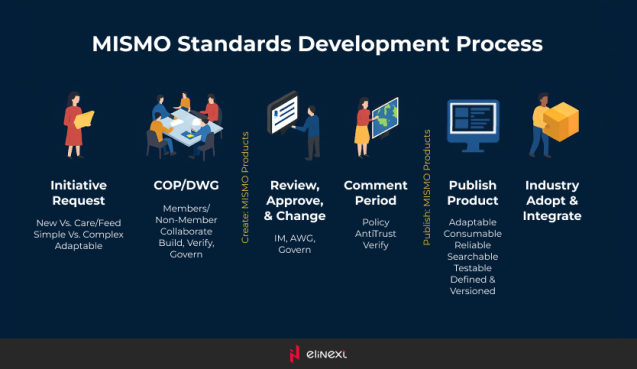 MISMO Standards Development Process

Initiative Request

New Vs. Care/Feed
Simple Vs. Complex
Adaptable

COP/DWG

Members/
Non-Member
Collaborate
Build, Verify,
Govern

Create: MISMO Products

Review, Approve, & Change

IM, AWG,
Govern

Comment Period

Policy
AntiTrust
Verify

Publish: MISMO Products

Publish Product

Adaptable
Consumable
Reliable
Searchable
Testable
Defined &
Versioned

Industry Adopt & Integrate

elinext